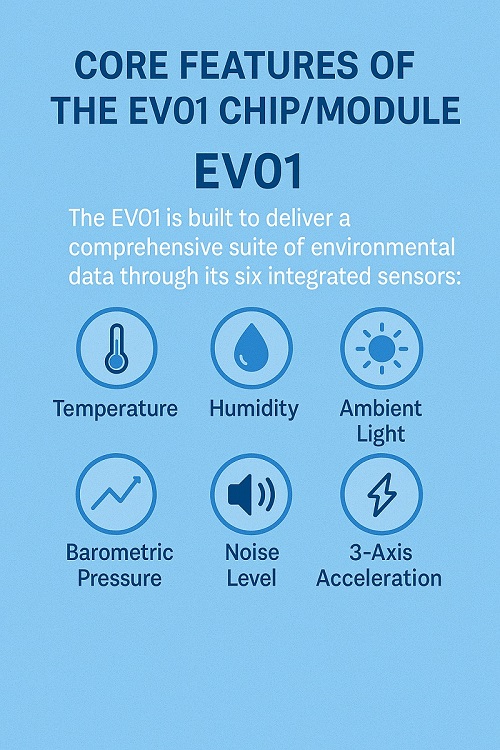 CORE FEATURES OF THE EV01 CHIP/MODULE

EV01

The EV01 is built to deliver a comprehensive suite of environmental data through its six integrated sensors:

Temperature

Humidity

Ambient Light

Barometric Pressure

Noise Level

3-Axis Acceleration